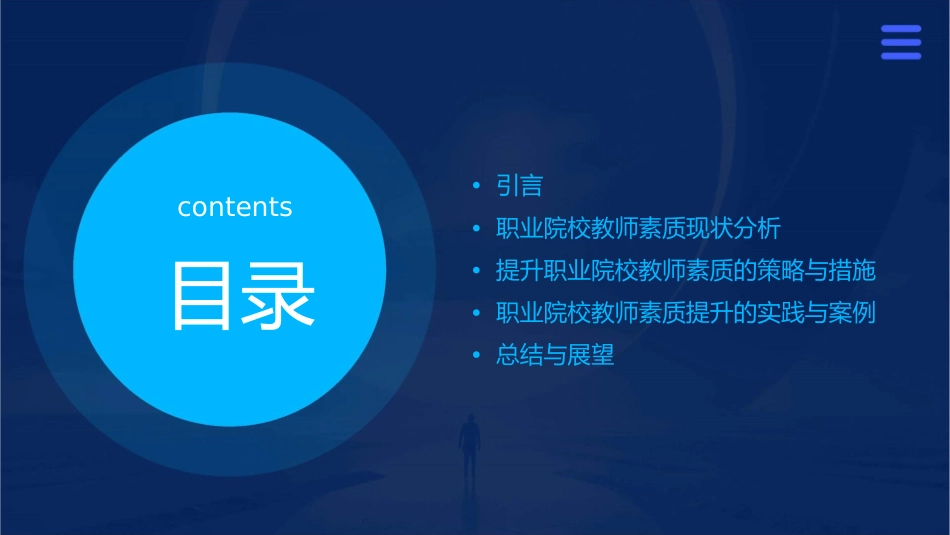 contents

目录

• 引言
• 职业院校教师素质现状分析
• 提升职业院校教师素质的策略与措施
• 职业院校教师素质提升的实践与案例
• 总结与展望